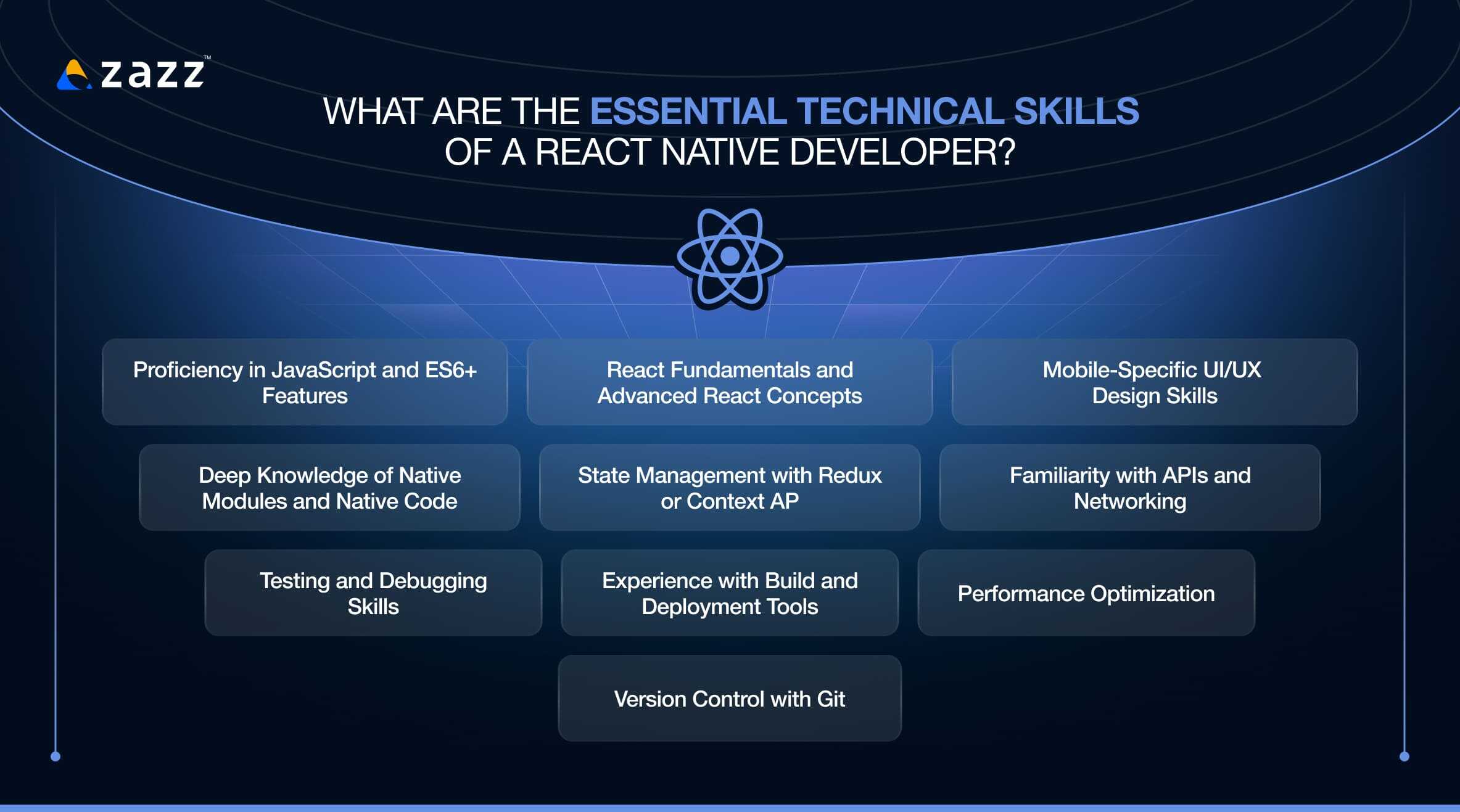 zazz™

WHAT ARE THE ESSENTIAL TECHNICAL SKILLS OF A REACT NATIVE DEVELOPER?

Proficiency in JavaScript and ES6+ Features

React Fundamentals and Advanced React Concepts

Mobile-Specific UI/UX Design Skills

Deep Knowledge of Native Modules and Native Code

State Management with Redux or Context AP

Familiarity with APIs and Networking

Testing and Debugging Skills

Experience with Build and Deployment Tools

Performance Optimization

Version Control with Git